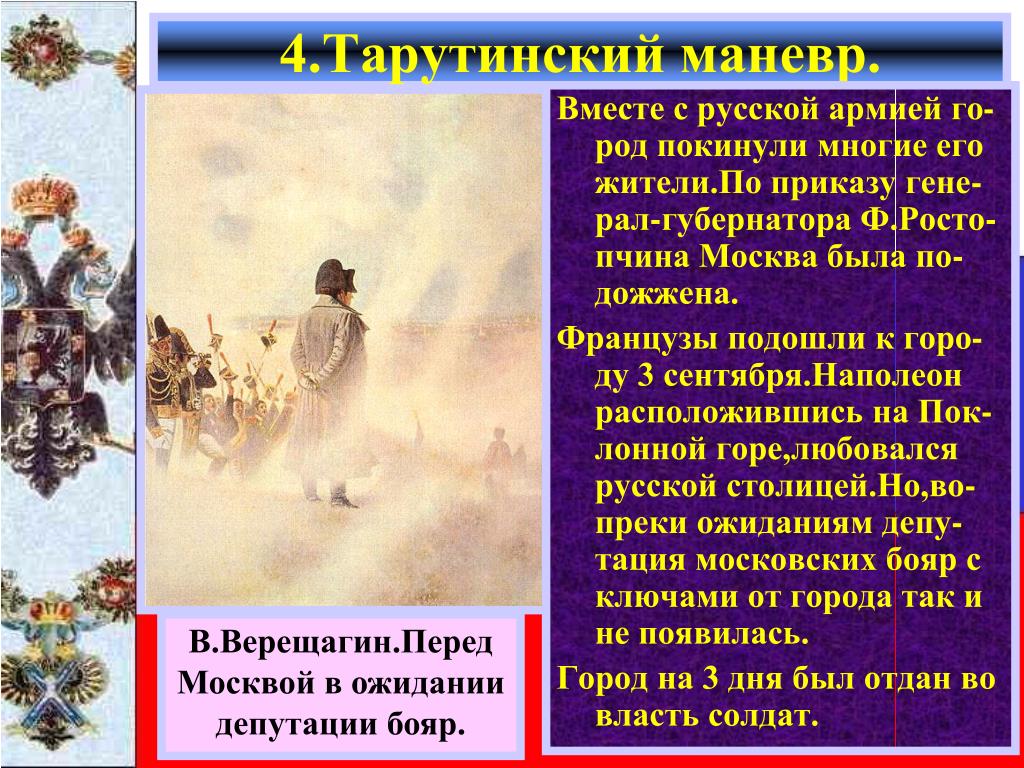 4.Тарутинский маневр.

Вместе с русской армией город покинули многие его жители.По приказу генерал-губернатора Ф.Ростопчина Москва была подожжена.

Французы подошли к городу 3 сентября.Наполеон расположившись на Поклонной горе,любовался русской столицей.Но,вопреки ожиданиям депутация московских бояр с ключами от города так и не появилась.

Город на 3 дня был отдан во власть солдат.

В.Верещагин.Перед Москвой в ожидании депутации бояр.